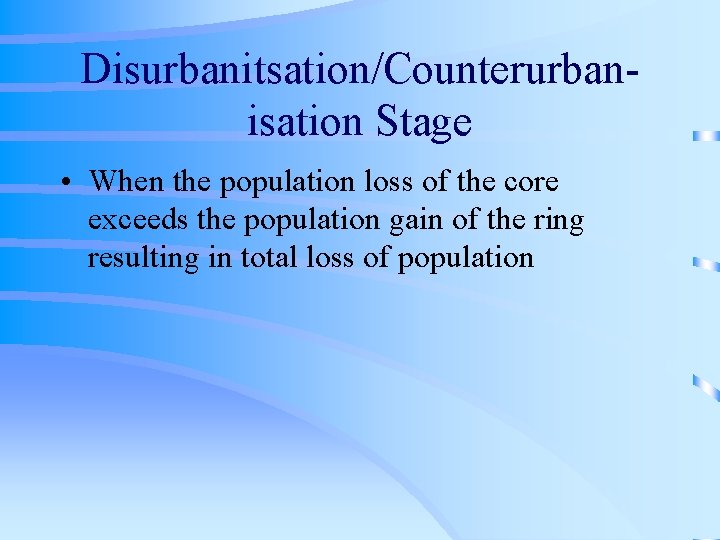 Disurbanitsation/Counterurbanisation Stage

• When the population loss of the core exceeds the population gain of the ring resulting in total loss of population